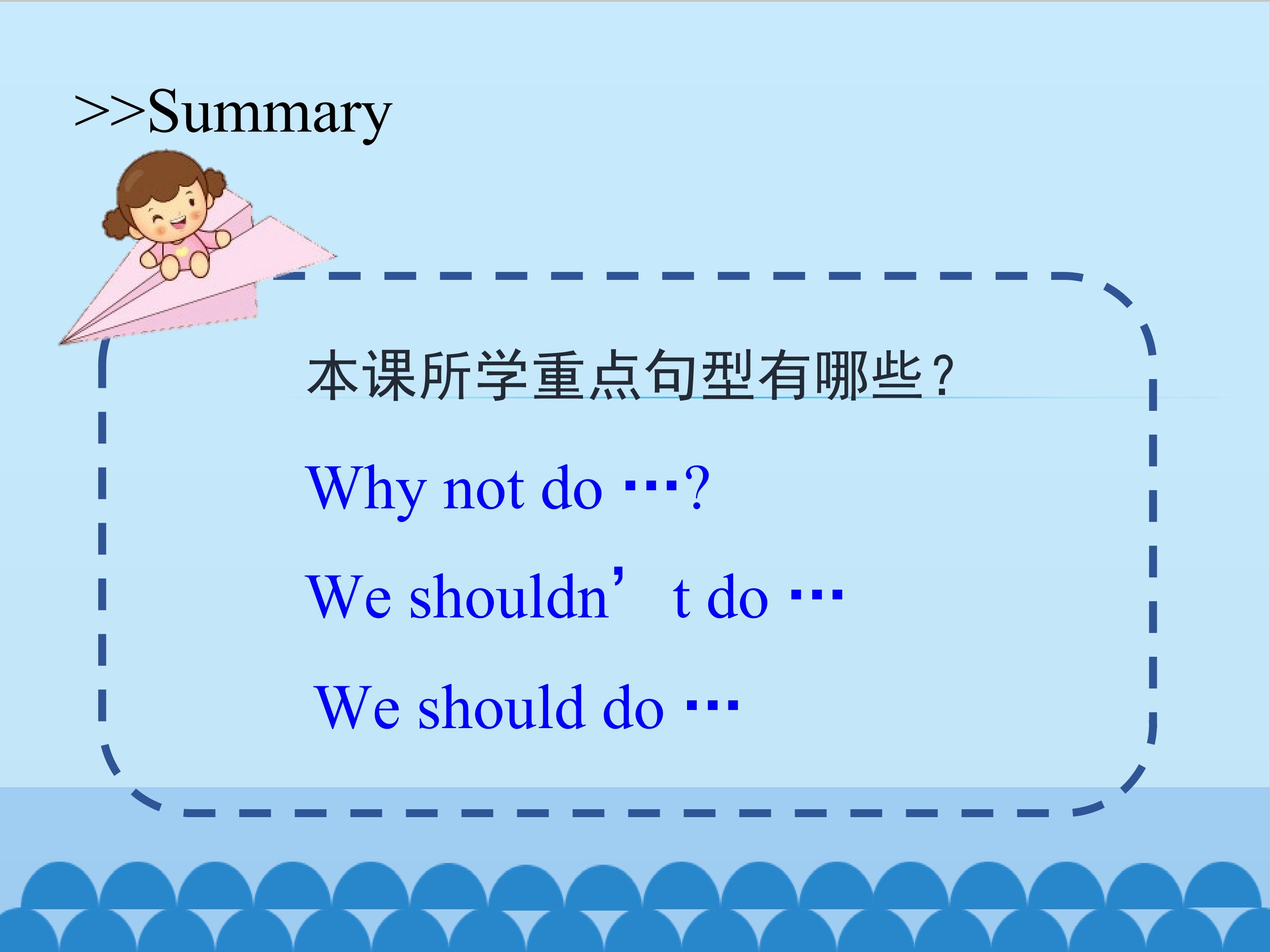 >>Summary

本课所学重点句型有哪些？

Why not do …?

We shouldn’t do …

We should do …